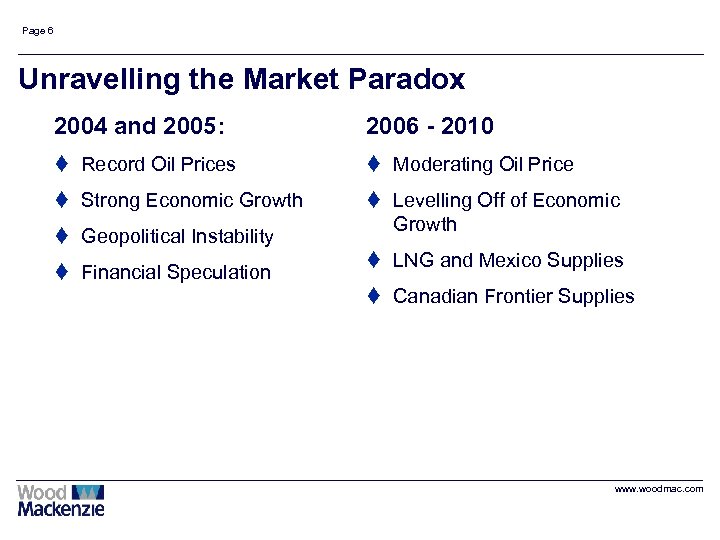 Page 6

Unravelling the Market Paradox

2004 and 2005:

♦ Record Oil Prices

♦ Strong Economic Growth

♦ Geopolitical Instability

♦ Financial Speculation

2006 - 2010

♦ Moderating Oil Price

♦ Levelling Off of Economic Growth

♦ LNG and Mexico Supplies

♦ Canadian Frontier Supplies

Wood Mackenzie

www.woodmac.com